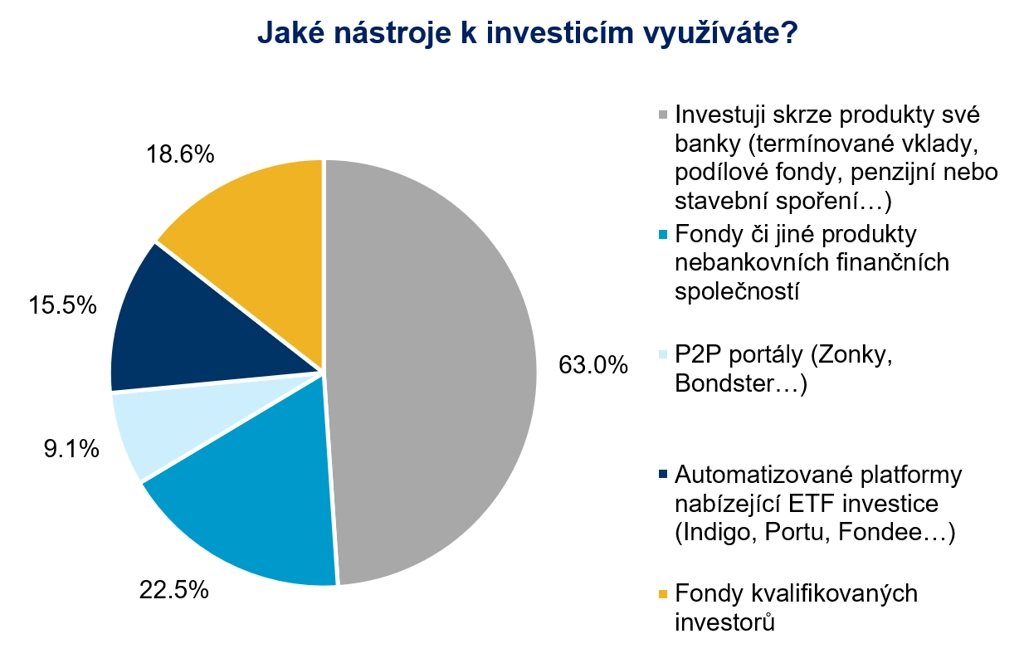 Jaké nástroje k investicím využíváte?

18.6%

15.5%

9.1%

22.5%

63.0%

Investuji skrze produkty své banky (termínované vklady, podílové fondy, penzijní nebo stavební spoření…)

Fondy či jiné produkty nebankovních finančních společností

P2P portály (Zonky, Bondster…)

Automatizované platformy nabízející ETF investice (Indigo, Portu, Fondee…)

Fondy kvalifikovaných investorů